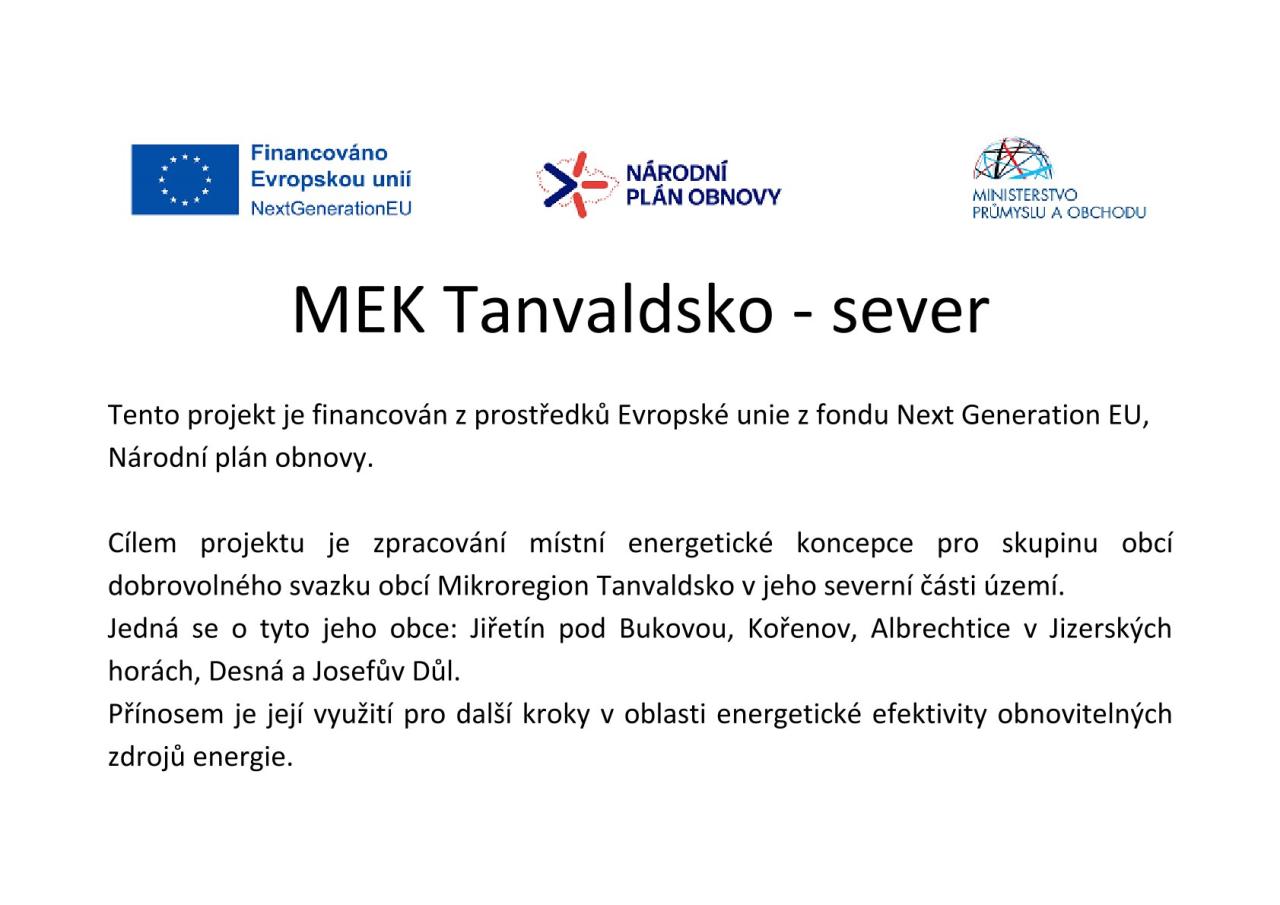 Financováno
Evropskou unií
NextGenerationEU

NÁRODNÍ
PLÁN OBNOVY

MINISTERSTVO
PRŮMYSLU A OBCHODU

MEK Tanvaldsko - sever

Tento projekt je financován z prostředků Evropské unie z fondu Next Generation EU, Národní plán obnovy.

Cílem projektu je zpracování místní energetické koncepce pro skupinu obcí dobrovolného svazku obcí Mikroregion Tanvaldsko v jeho severní části území.
Jedná se o tyto jeho obce: Jiřetín pod Bukovou, Kořenov, Albrechtice v Jizerských horách, Desná a Josefův Důl.
Přínosem je její využití pro další kroky v oblasti energetické efektivity obnovitelných zdrojů energie.